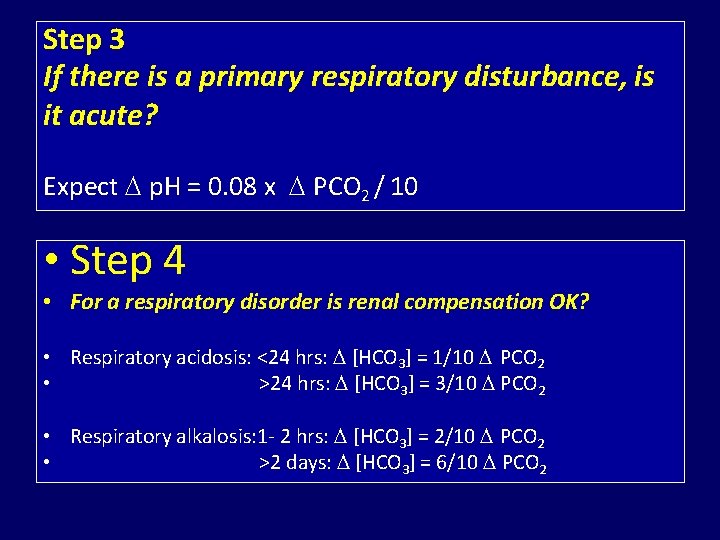 Step 3
If there is a primary respiratory disturbance, is it acute?

Expect $\Delta$ pH = 0.08 x $\Delta$ $PCO_2$ / 10

• Step 4
• For a respiratory disorder is renal compensation OK?

• Respiratory acidosis: <24 hrs: $\Delta$ [$HCO_3$] = 1/10 $\Delta$ $PCO_2$
• >24 hrs: $\Delta$ [$HCO_3$] = 3/10 $\Delta$ $PCO_2$

• Respiratory alkalosis:1- 2 hrs: $\Delta$ [$HCO_3$] = 2/10 $\Delta$ $PCO_2$
• >2 days: $\Delta$ [$HCO_3$] = 6/10 $\Delta$ $PCO_2$